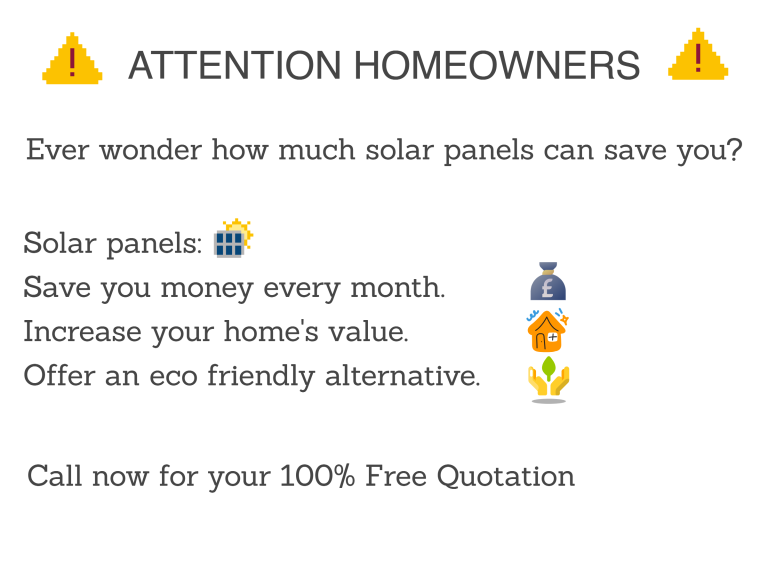 ATTENTION HOMEOWNERS

Ever wonder how much solar panels can save you?

Solar panels:
Save you money every month.
Increase your home's value.
Offer an eco friendly alternative.

Call now for your 100% Free Quotation